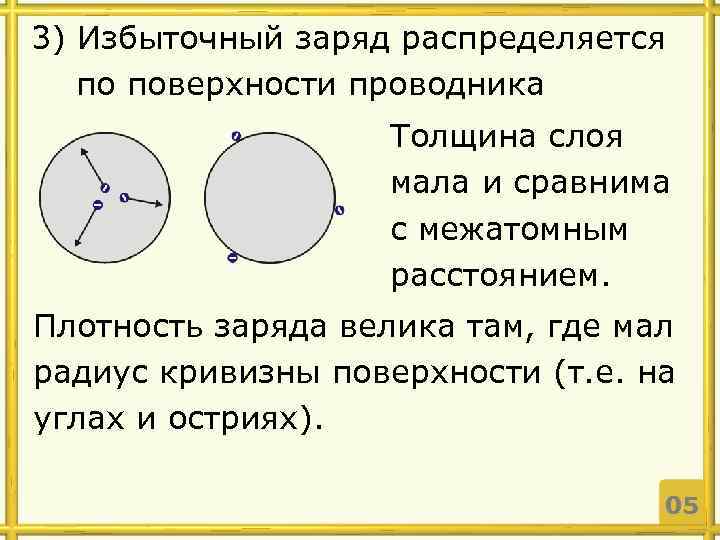 3) Избыточный заряд распределяется по поверхности проводника

Толщина слоя мала и сравнима с межатомным расстоянием.

Плотность заряда велика там, где мал радиус кривизны поверхности (т.е. на углах и остриях).

05